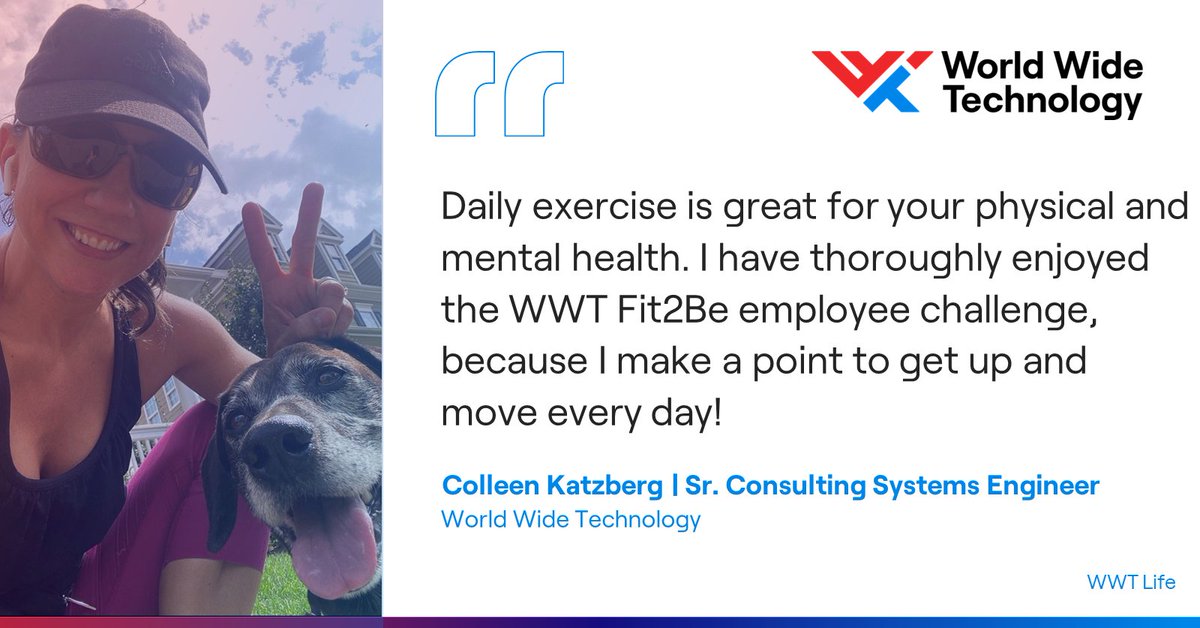 World Wide Technology

Daily exercise is great for your physical and mental health. I have thoroughly enjoyed the WWT Fit2Be employee challenge, because I make a point to get up and move every day!

Colleen Katzberg | Sr. Consulting Systems Engineer
World Wide Technology

WWT Life